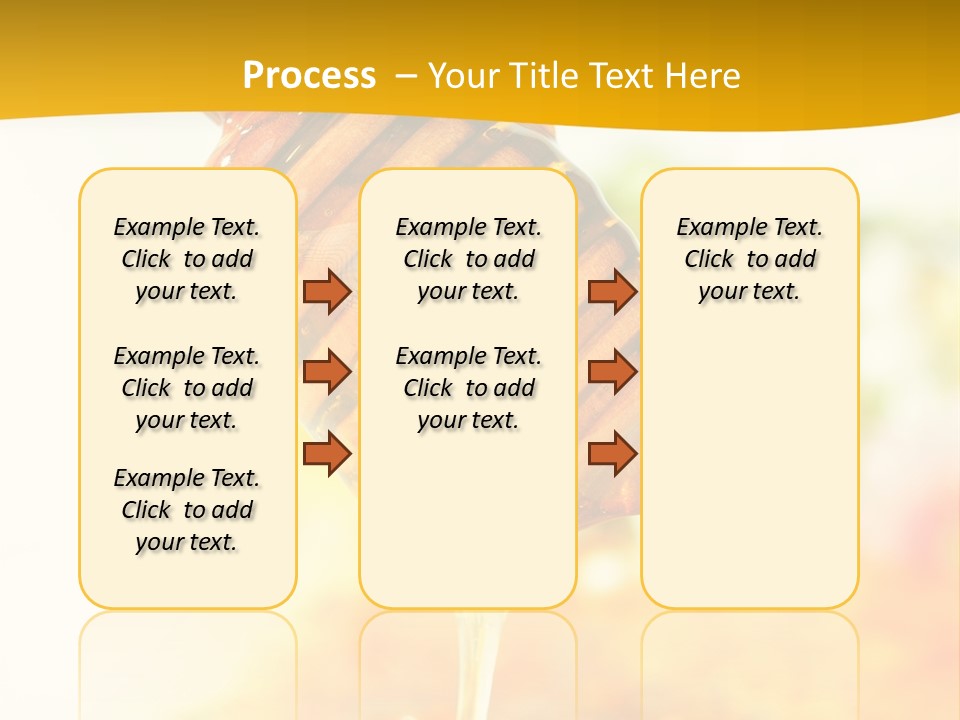 Process – Your Title Text Here

Example Text. Click to add your text.

Example Text. Click to add your text.

Example Text. Click to add your text.

Example Text. Click to add your text.

Example Text. Click to add your text.

Example Text. Click to add your text.